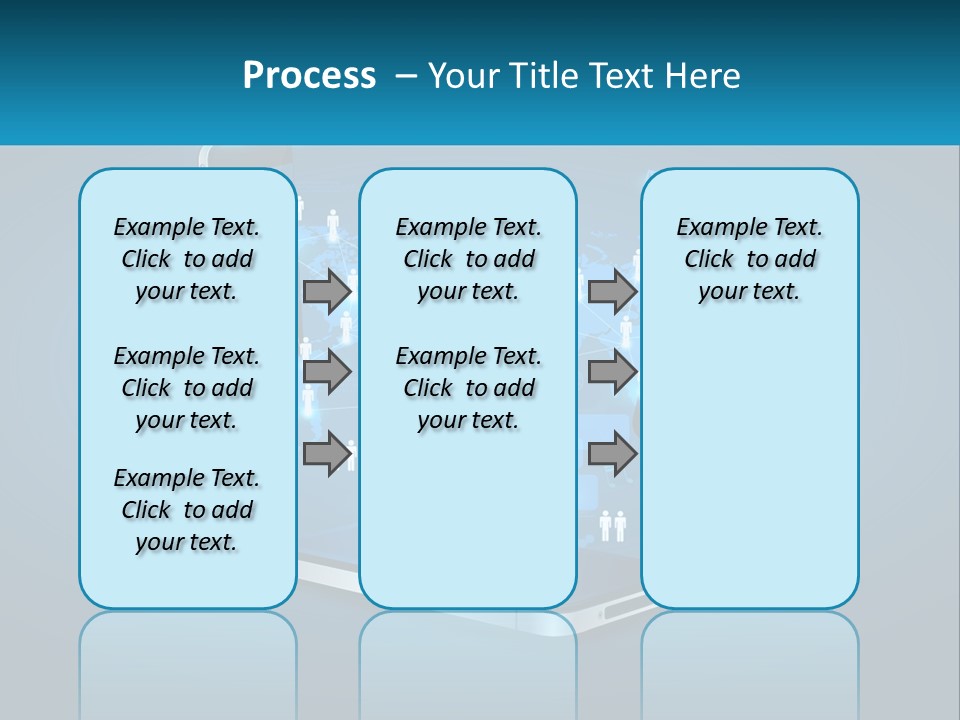 Process – Your Title Text Here

Example Text. Click to add your text.

Example Text. Click to add your text.

Example Text. Click to add your text.

Example Text. Click to add your text.

Example Text. Click to add your text.

Example Text. Click to add your text.